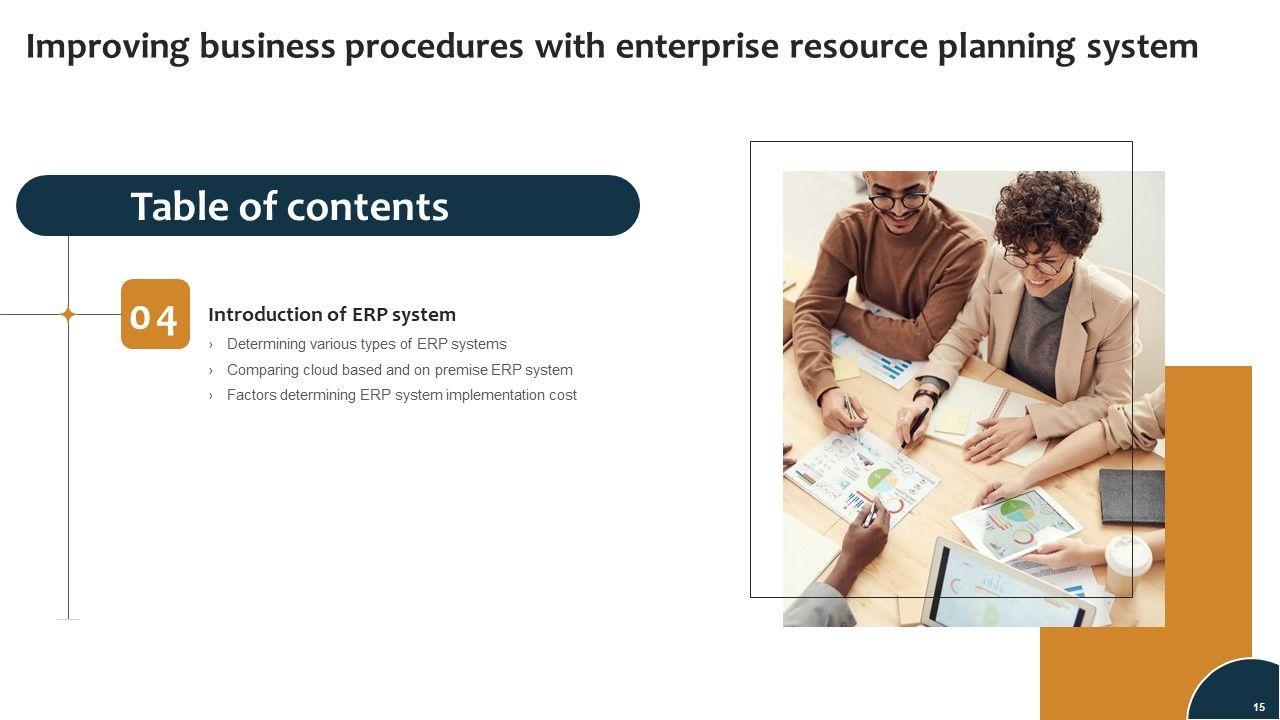 Improving business procedures with enterprise resource planning system

Table of contents

04

Introduction of ERP system

› Determining various types of ERP systems

› Comparing cloud based and on premise ERP system

› Factors determining ERP system implementation cost

15